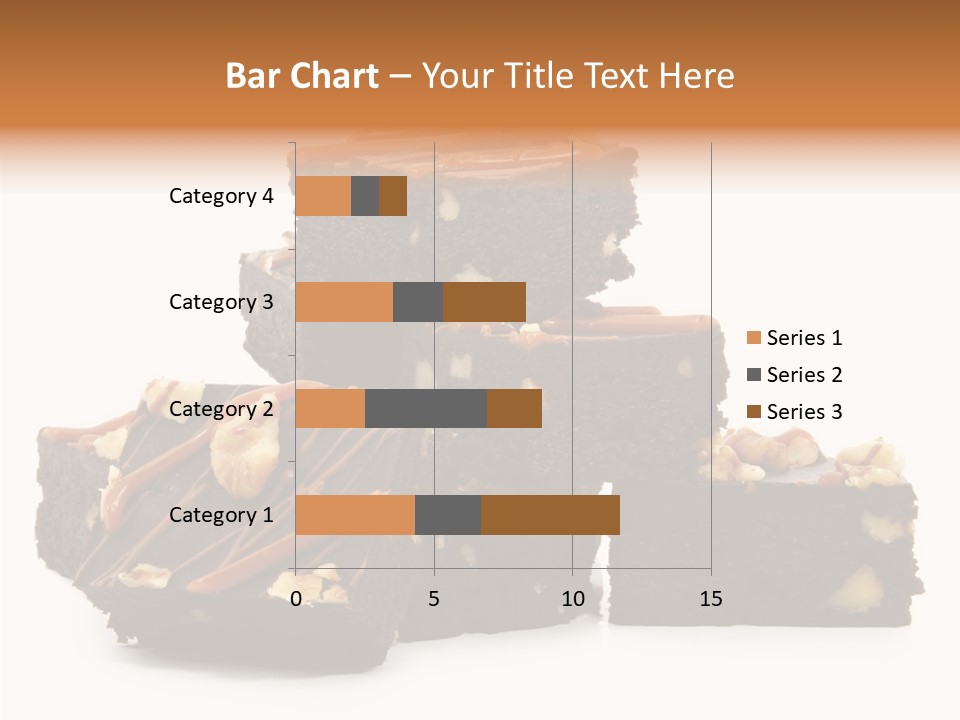 Bar Chart – Your Title Text Here

Category 4

Category 3

Category 2

Category 1

0 5 10 15

Series 1

Series 2

Series 3